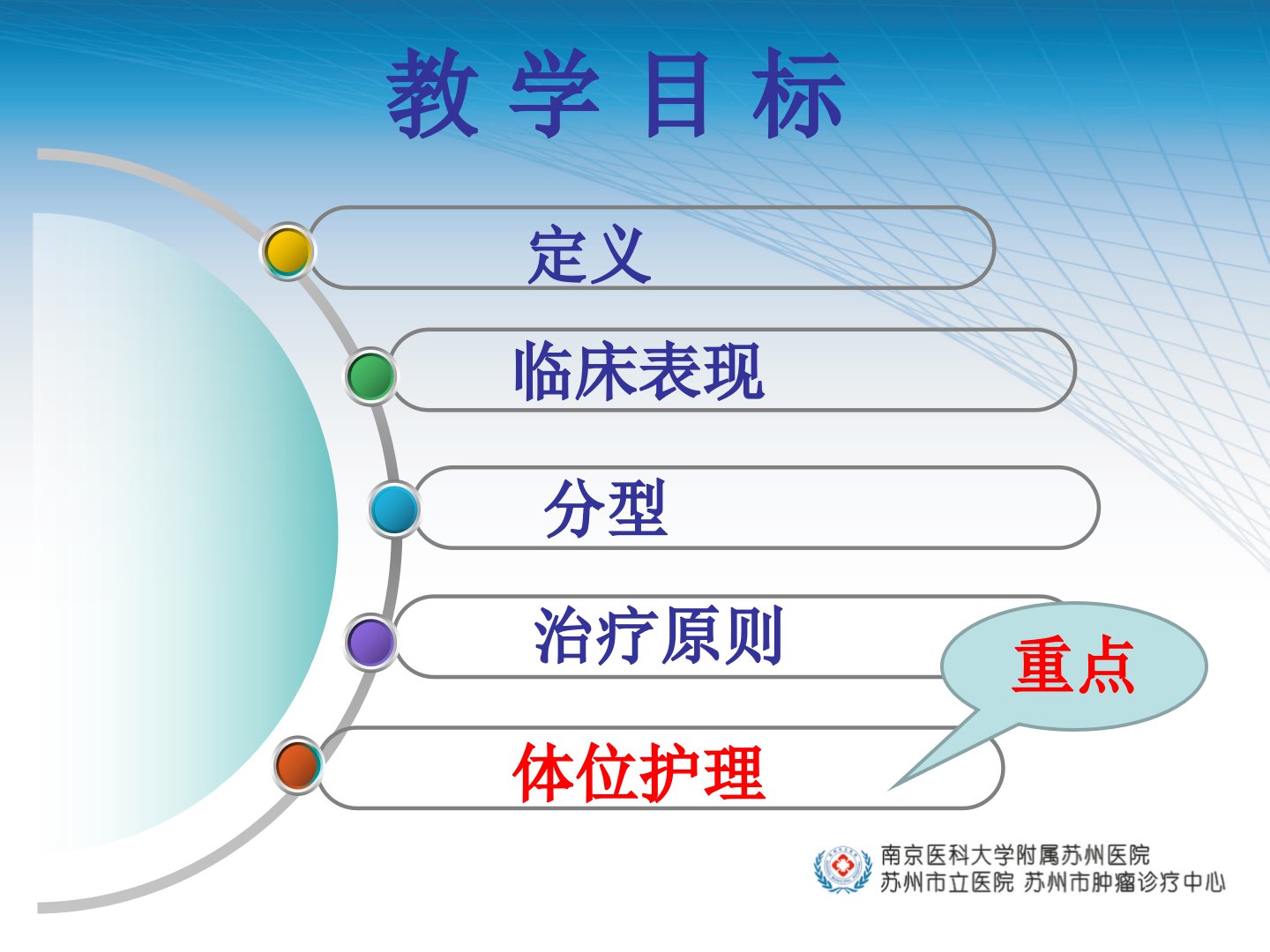 教 学 目 标

定义

临床表现

分型

治疗原则

重点

体位护理

南京医科大学附属苏州医院
苏州市立医院 苏州市肿瘤诊疗中心